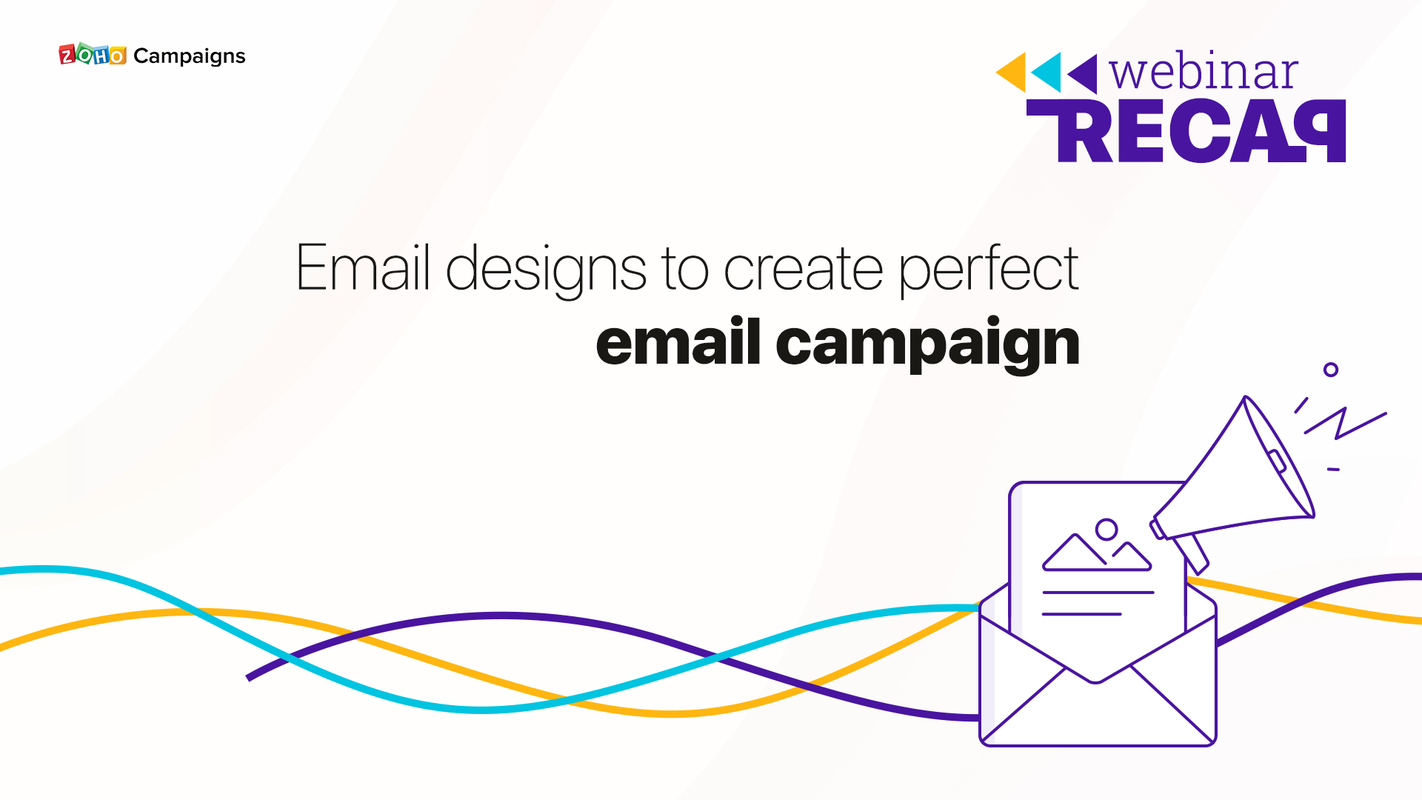 ZOHO Campaigns

webinar
RECAP

Email designs to create perfect
email campaign